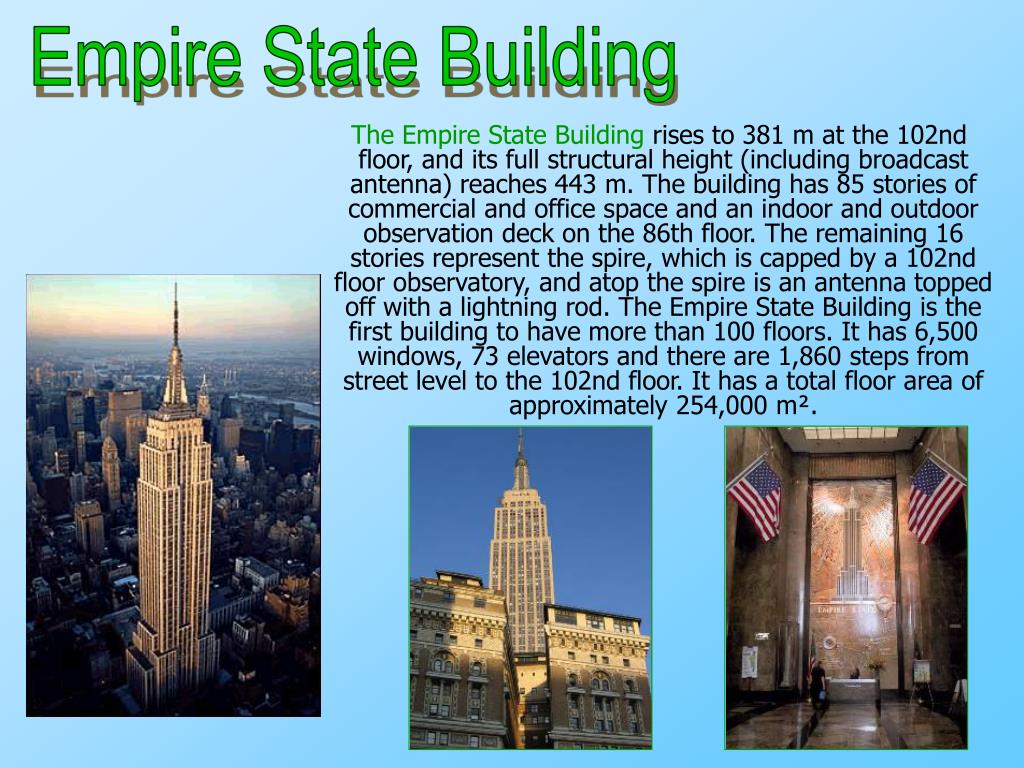 Empire State Building

The Empire State Building rises to 381 m at the 102nd floor, and its full structural height (including broadcast antenna) reaches 443 m. The building has 85 stories of commercial and office space and an indoor and outdoor observation deck on the 86th floor. The remaining 16 stories represent the spire, which is capped by a 102nd floor observatory, and atop the spire is an antenna topped off with a lightning rod. The Empire State Building is the first building to have more than 100 floors. It has 6,500 windows, 73 elevators and there are 1,860 steps from street level to the 102nd floor. It has a total floor area of approximately 254,000 m².

EMPIRE STATE